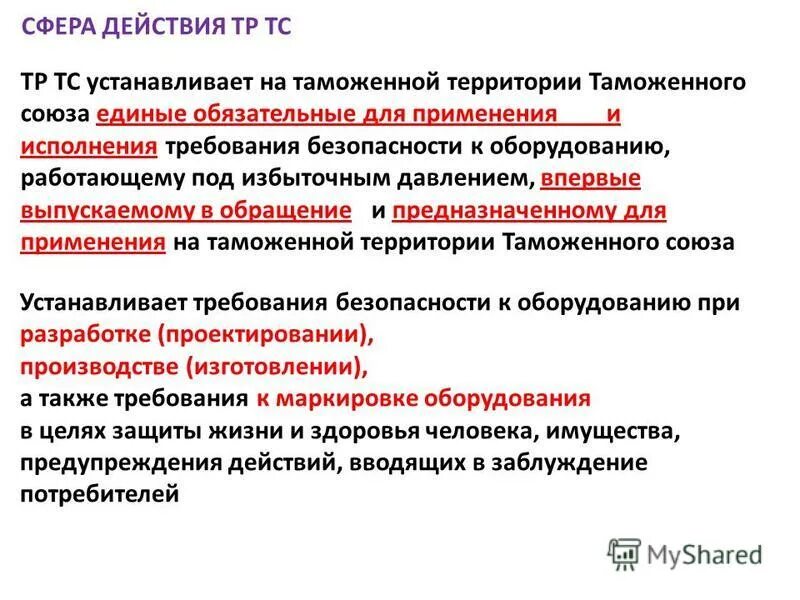 СФЕРА ДЕЙСТВИЯ ТР ТС

ТР ТС устанавливает на таможенной территории Таможенного союза единые обязательные для применения и исполнения требования безопасности к оборудованию, работающему под избыточным давлением, впервые выпускаемому в обращение и предназначенному для применения на таможенной территории Таможенного союза

Устанавливает требования безопасности к оборудованию при разработке (проектировании),
производстве (изготовлении),
а также требования к маркировке оборудования
в целях защиты жизни и здоровья человека, имущества, предупреждения действий, вводящих в заблуждение потребителей

MyShared